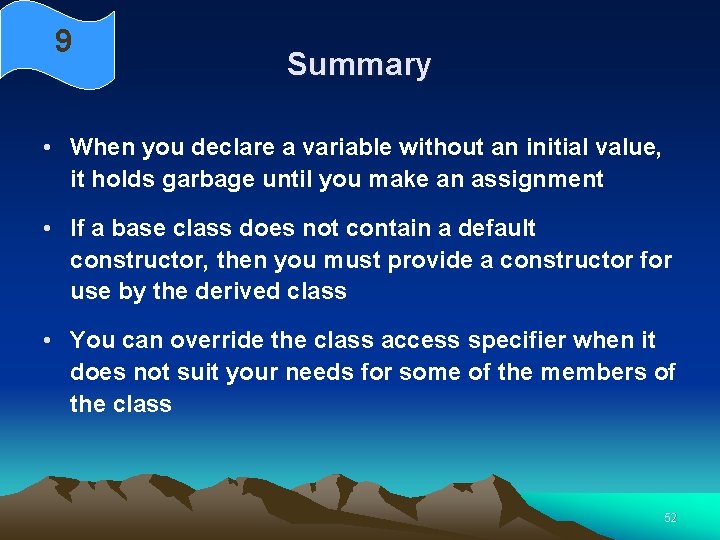 9

Summary

• When you declare a variable without an initial value, it holds garbage until you make an assignment

• If a base class does not contain a default constructor, then you must provide a constructor for use by the derived class

• You can override the class access specifier when it does not suit your needs for some of the members of the class

52